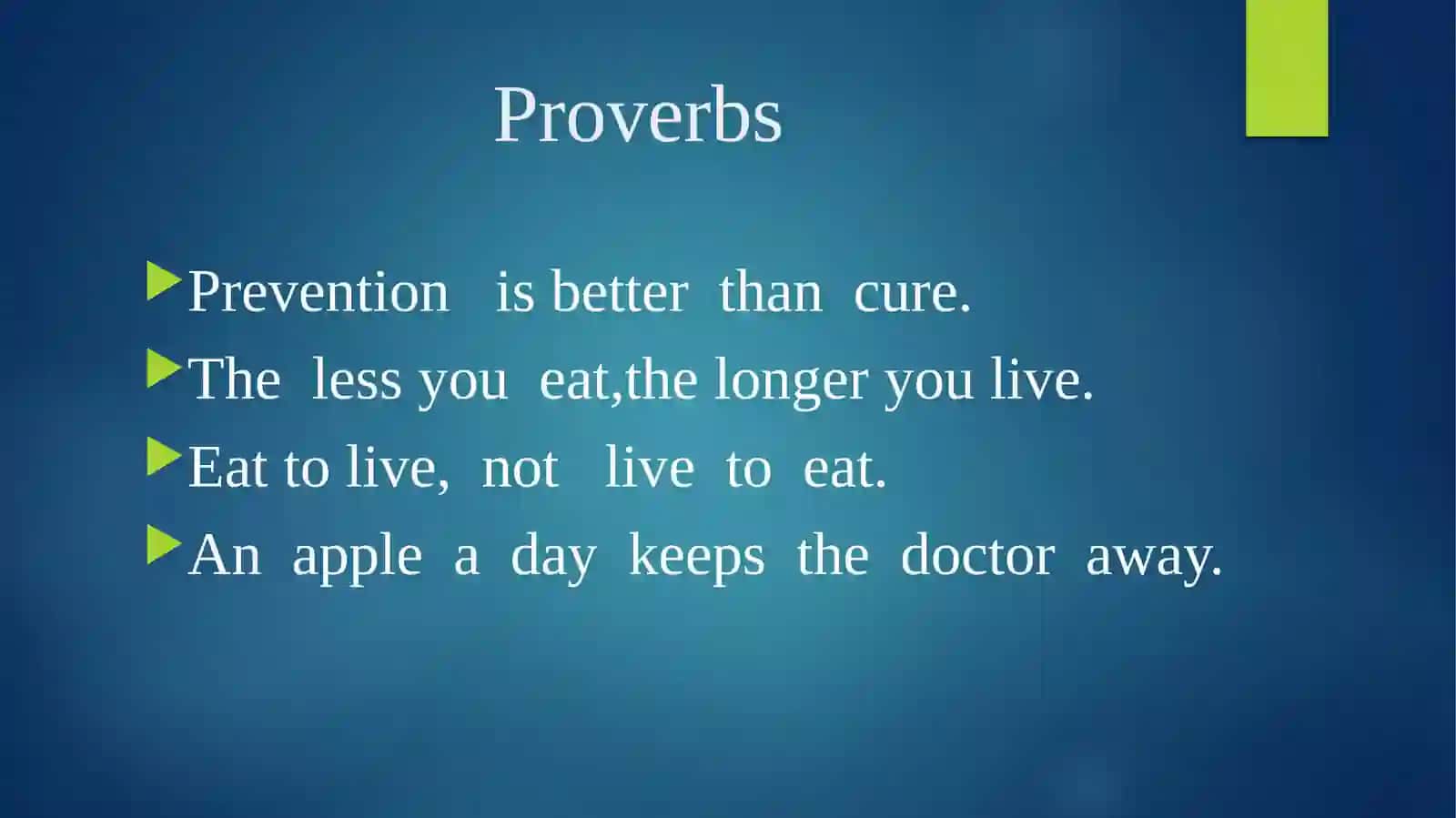 Proverbs

Prevention is better than cure.
The less you eat,the longer you live.
Eat to live, not live to eat.
An apple a day keeps the doctor away.